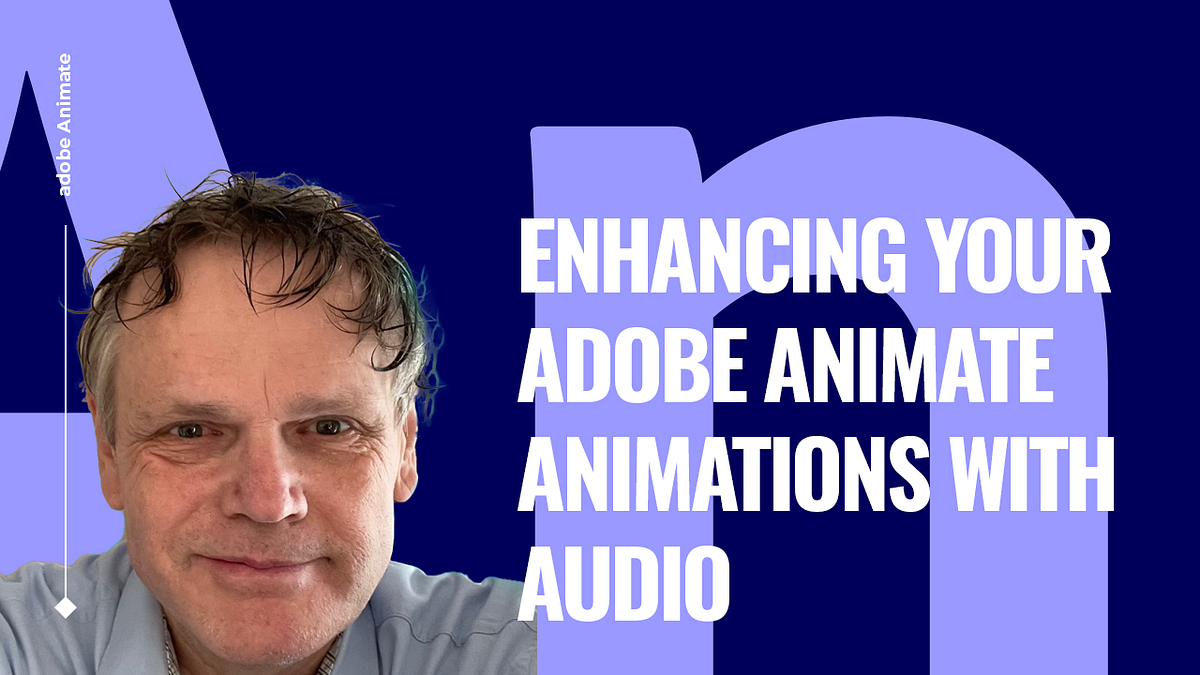 adobe Animate

ENHANCING YOUR ADOBE ANIMATE ANIMATIONS WITH AUDIO